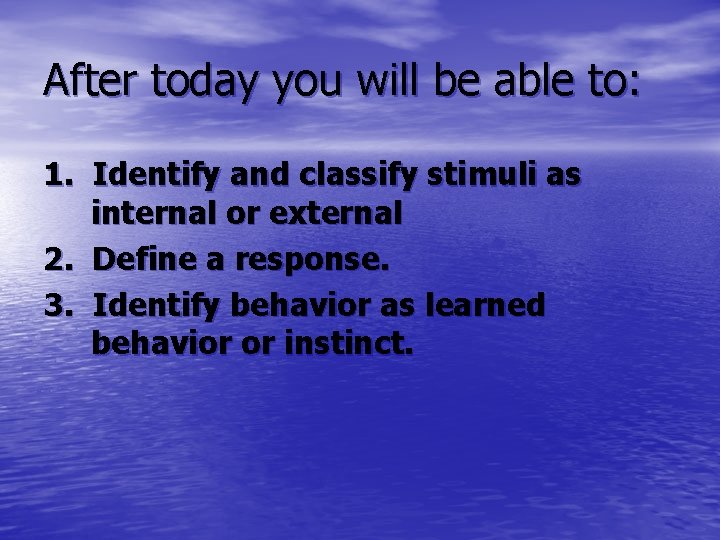 After today you will be able to:

1. Identify and classify stimuli as internal or external
2. Define a response.
3. Identify behavior as learned behavior or instinct.